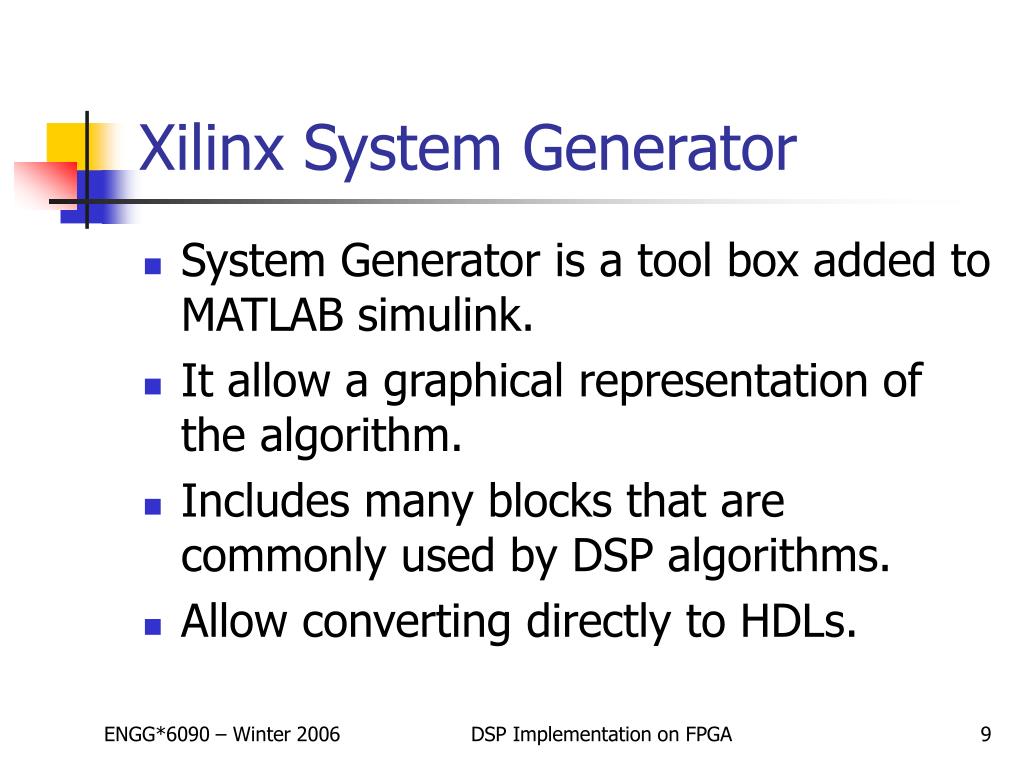 Xilinx System Generator

- System Generator is a tool box added to MATLAB simulink.
- It allow a graphical representation of the algorithm.
- Includes many blocks that are commonly used by DSP algorithms.
- Allow converting directly to HDLs.

ENGG*6090 – Winter 2006

DSP Implementation on FPGA

9